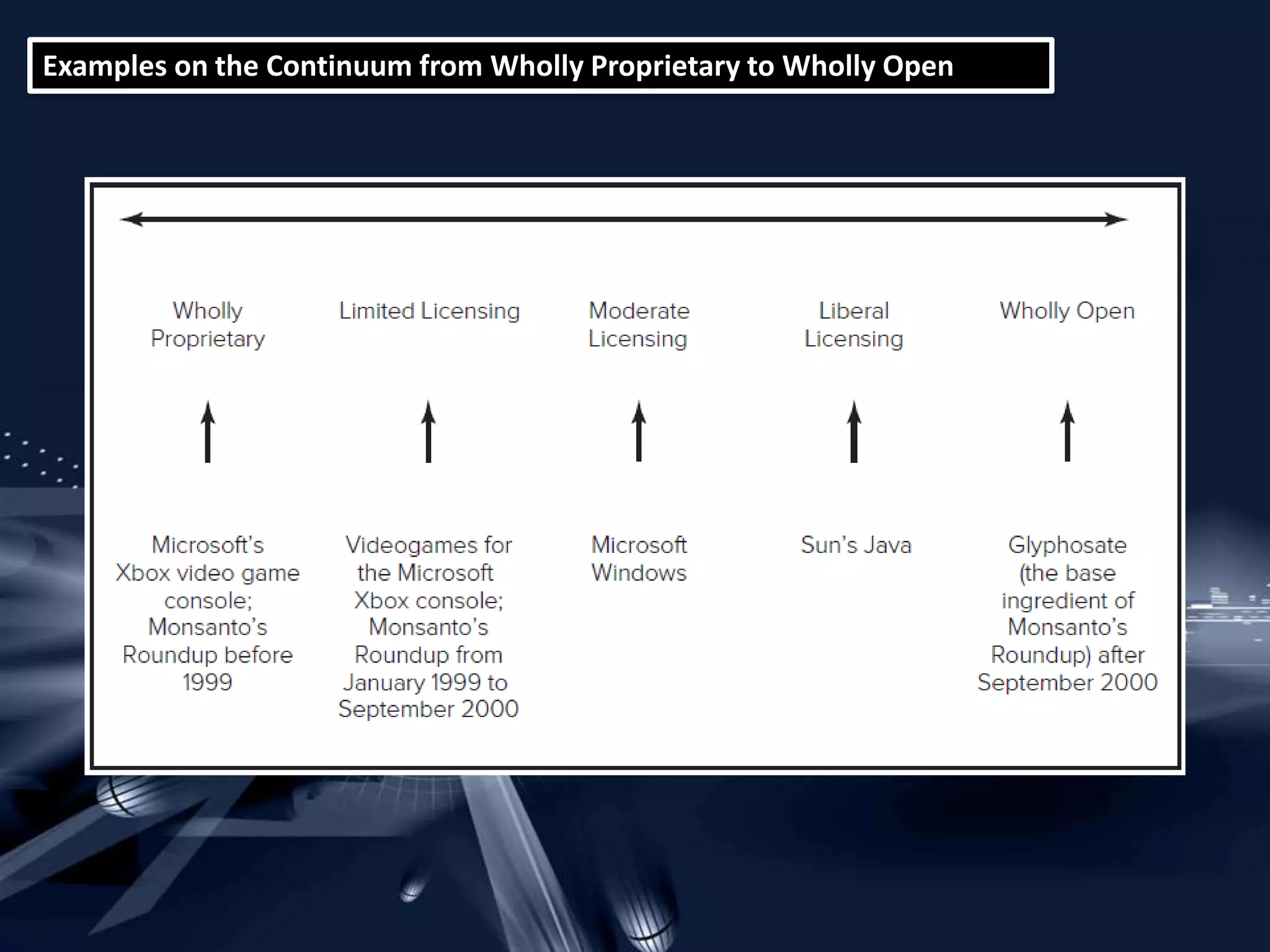 Examples on the Continuum from Wholly Proprietary to Wholly Open

Wholly Proprietary

Limited Licensing

Moderate Licensing

Liberal Licensing

Wholly Open

Microsoft's Xbox video game console; Monsanto's Roundup before 1999

Videogames for the Microsoft Xbox console; Monsanto's Roundup from January 1999 to September 2000

Microsoft Windows

Sun's Java

Glyphosate (the base ingredient of Monsanto's Roundup) after September 2000